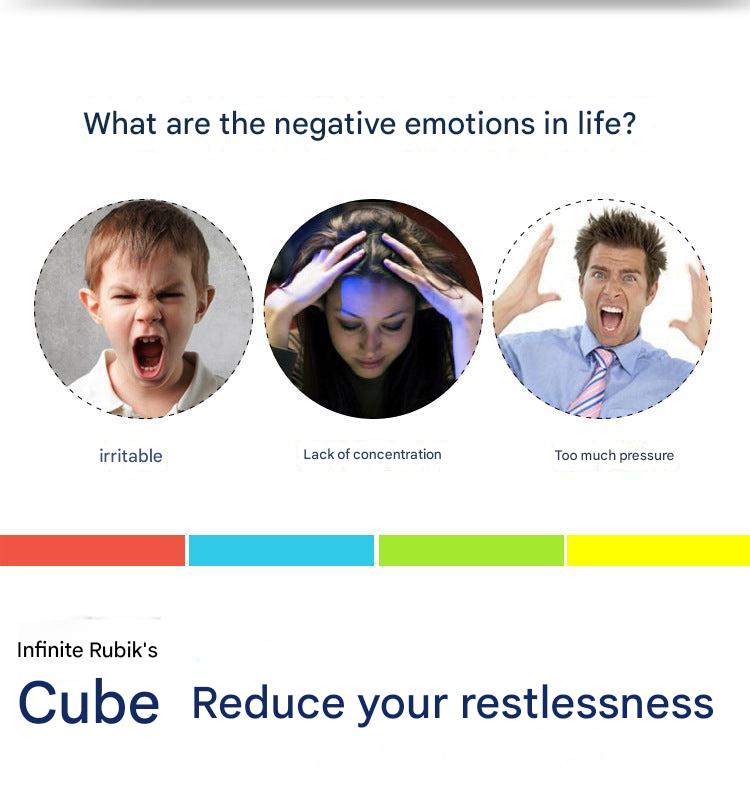 What are the negative emotions in life?

irritable

Lack of concentration

Too much pressure

Infinite Rubik's

Cube Reduce your restlessness